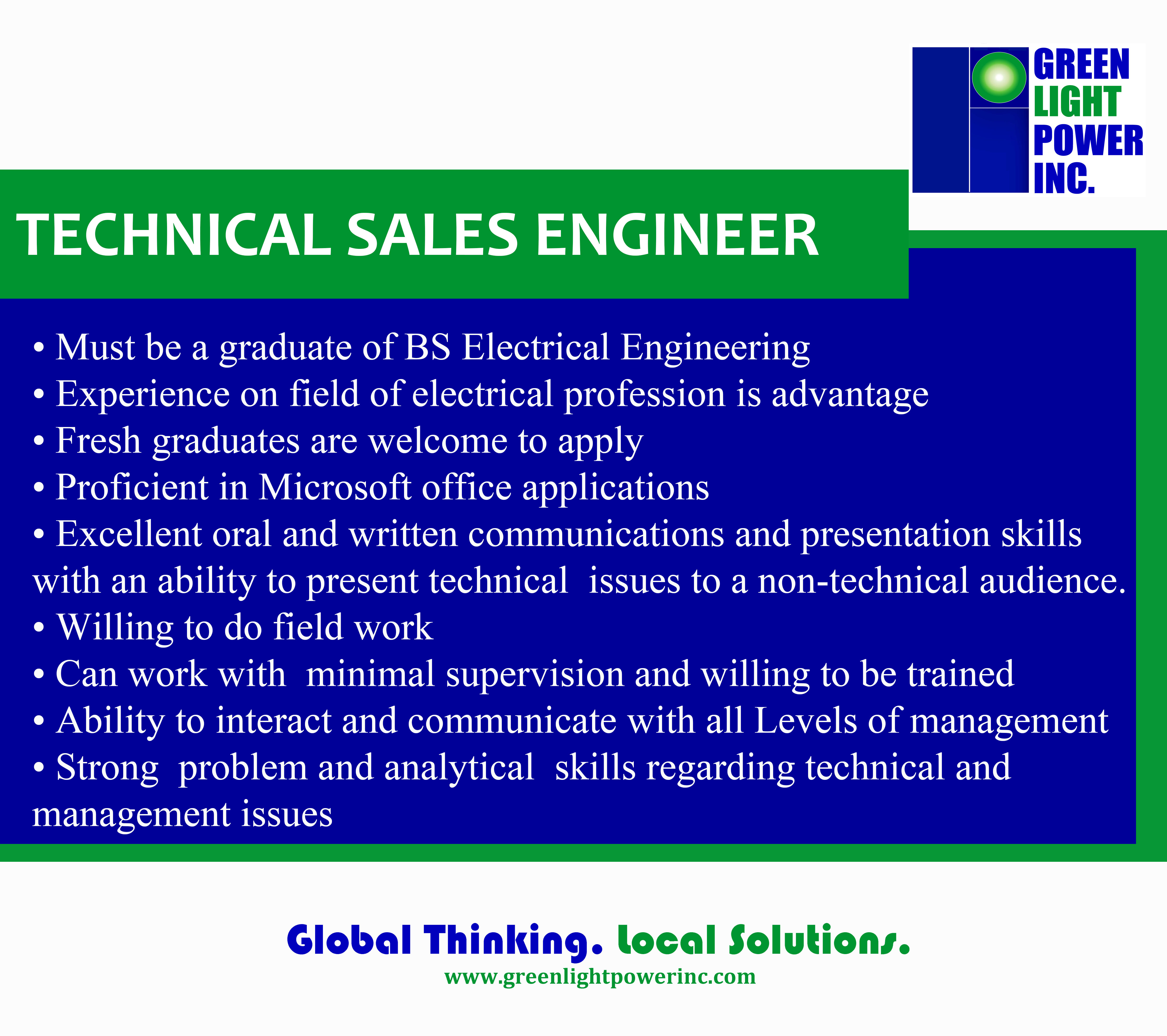 GREEN LIGHT POWER INC.

TECHNICAL SALES ENGINEER

• Must be a graduate of BS Electrical Engineering
• Experience on field of electrical profession is advantage
• Fresh graduates are welcome to apply
• Proficient in Microsoft office applications
• Excellent oral and written communications and presentation skills with an ability to present technical issues to a non-technical audience.
• Willing to do field work
• Can work with minimal supervision and willing to be trained
• Ability to interact and communicate with all Levels of management
• Strong problem and analytical skills regarding technical and management issues

Global Thinking. Local Solutions.
www.greenlightpowerinc.com